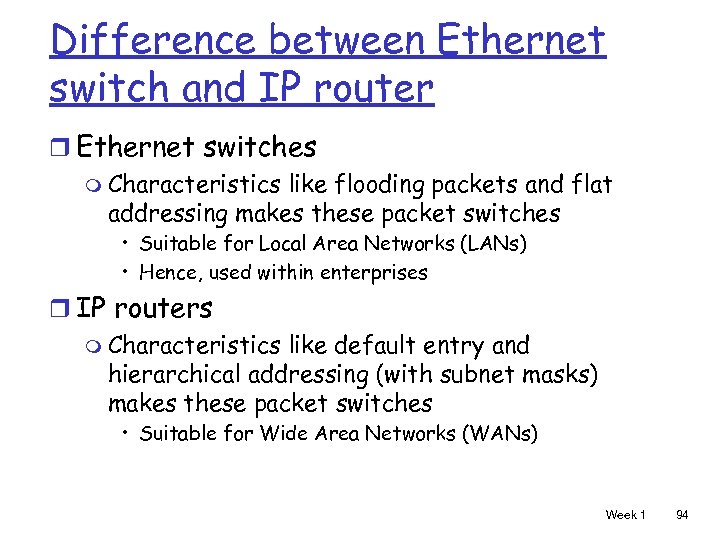 Difference between Ethernet switch and IP router

Ethernet switches

Characteristics like flooding packets and flat addressing makes these packet switches

• Suitable for Local Area Networks (LANs)

• Hence, used within enterprises

IP routers

Characteristics like default entry and hierarchical addressing (with subnet masks) makes these packet switches

• Suitable for Wide Area Networks (WANs)

Week 1 94